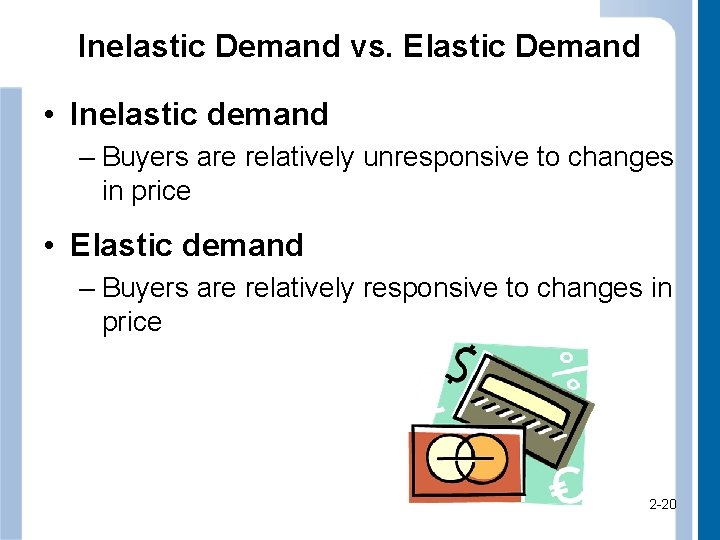 Inelastic Demand vs. Elastic Demand

• Inelastic demand
– Buyers are relatively unresponsive to changes in price

• Elastic demand
– Buyers are relatively responsive to changes in price

$
%
€

2-20